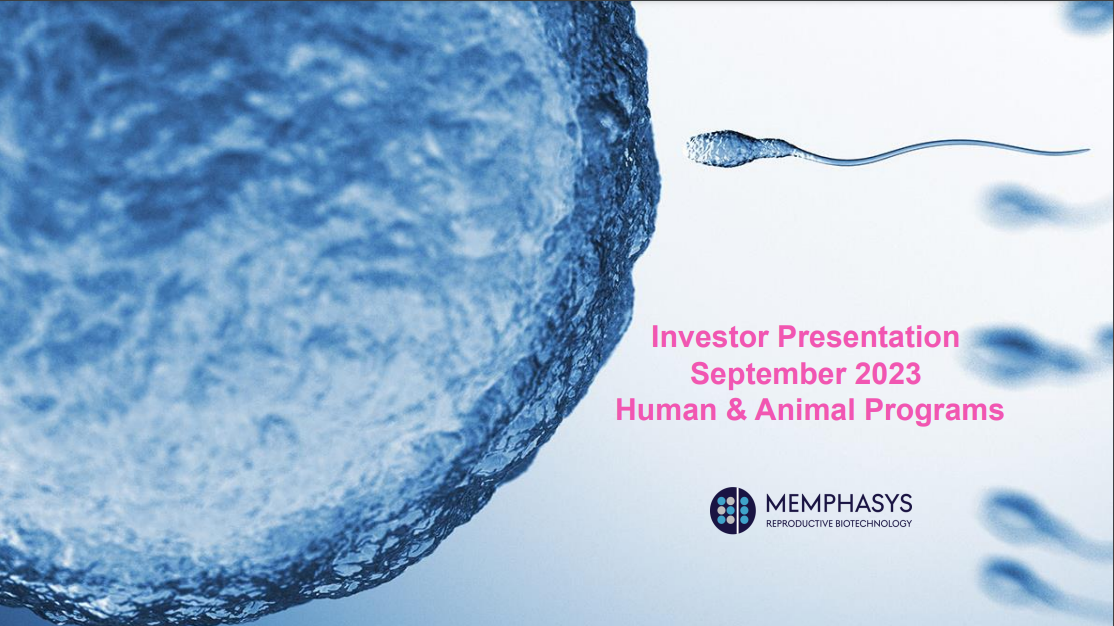 Investor Presentation
September 2023
Human & Animal Programs

MEMPHASYS
REPRODUCTIVE BIOTECHNOLOGY